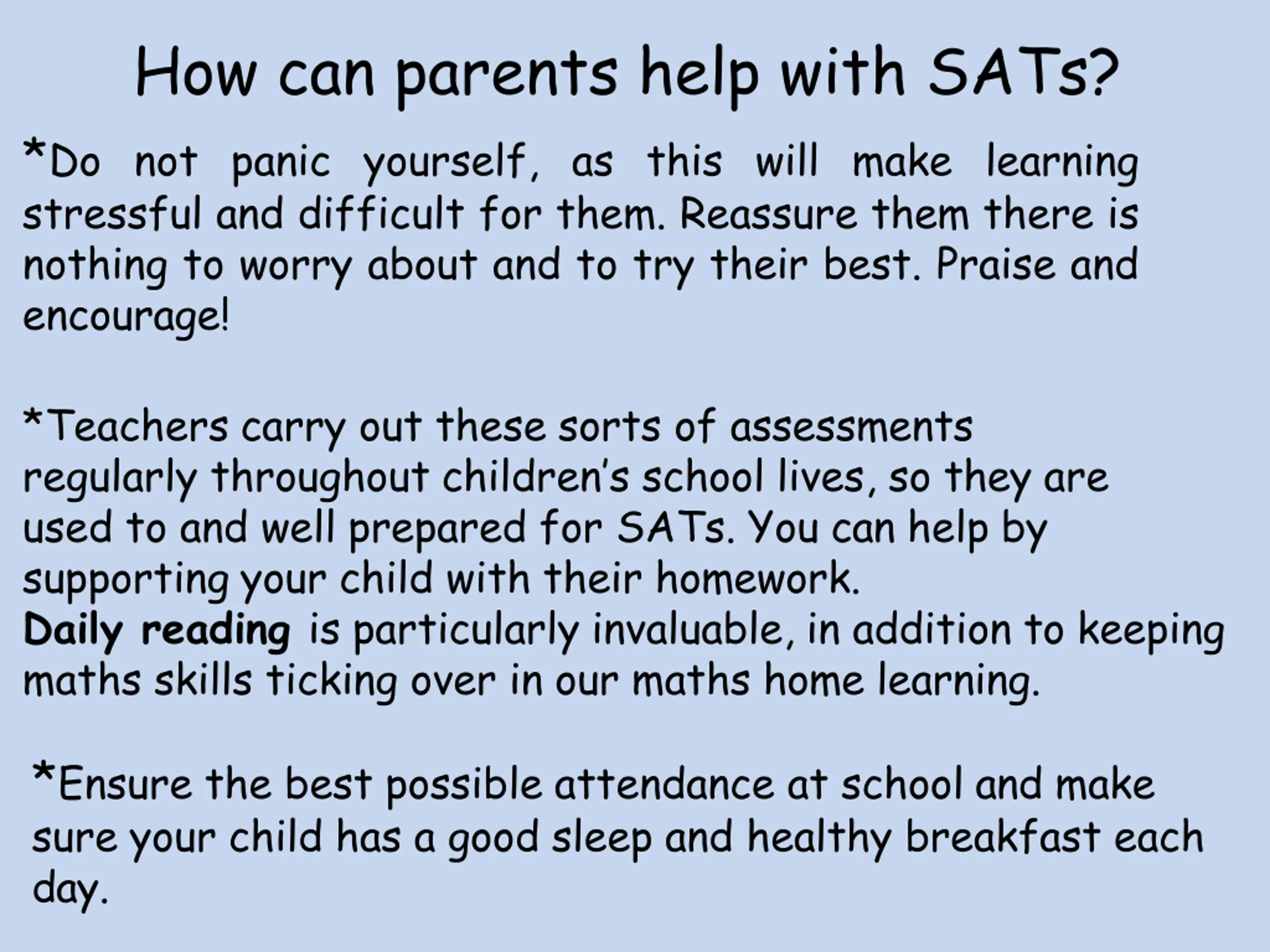 How can parents help with SATs?

*Do not panic yourself, as this will make learning stressful and difficult for them. Reassure them there is nothing to worry about and to try their best. Praise and encourage!

*Teachers carry out these sorts of assessments regularly throughout children's school lives, so they are used to and well prepared for SATs. You can help by supporting your child with their homework.
Daily reading is particularly invaluable, in addition to keeping maths skills ticking over in our maths home learning.

*Ensure the best possible attendance at school and make sure your child has a good sleep and healthy breakfast each day.